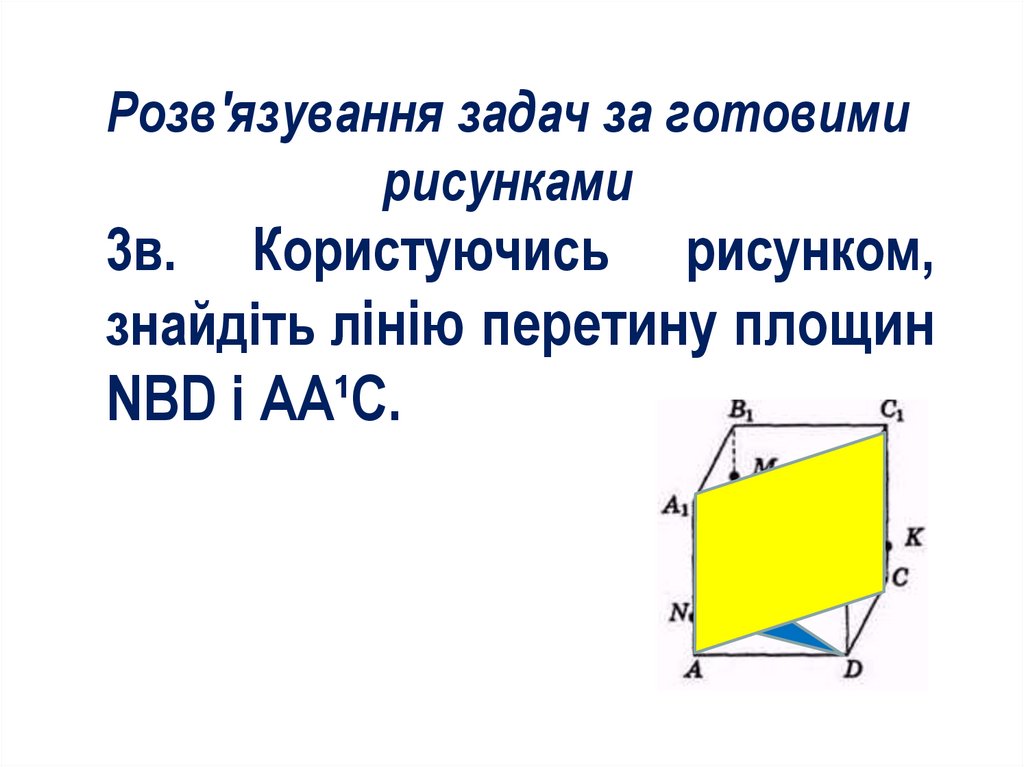 Розв'язування задач за готовими рисунками

3в. Користуючись рисунком, знайдіть лінію перетину площин NBD і AA¹C.

$B_1$ $C_1$ $M$ $A_1$ $K$ $C$ $N$ $A$ $D$